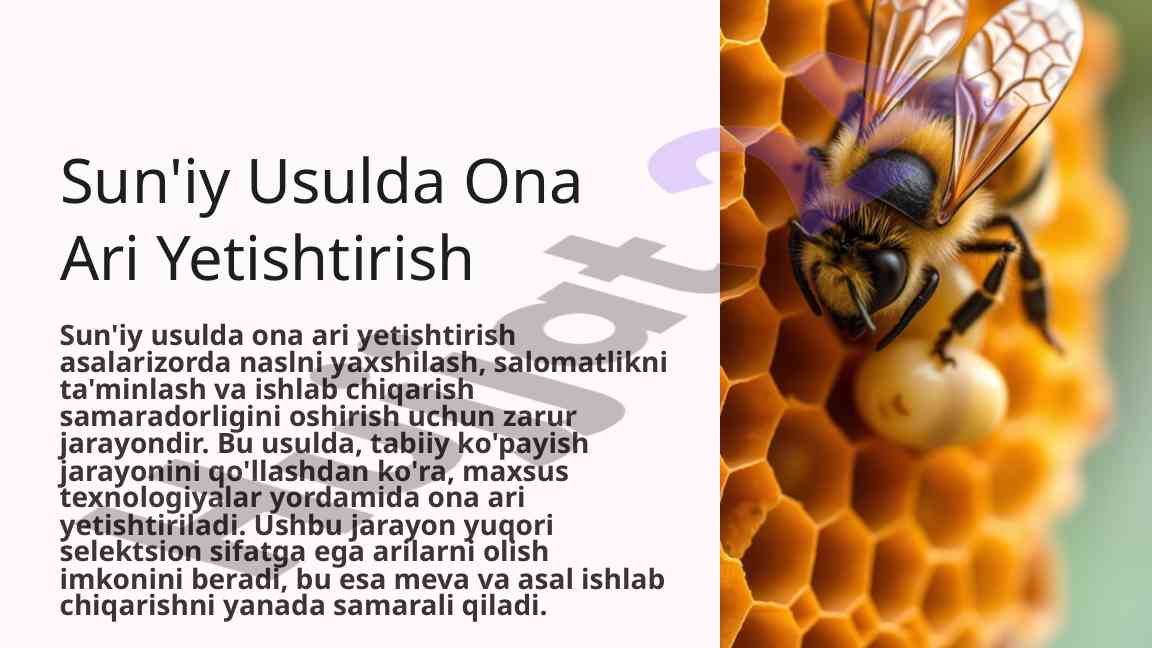 Sun'iy Usulda Ona Ari Yetishtirish

Sun'iy usulda ona ari yetishtirish asalarizorda naslni yaxshilash, salomatlikni ta'minlash va ishlab chiqarish samaradorligini oshirish uchun zarur jarayondir. Bu usulda, tabiiy ko'payish jarayonini qo'llashdan ko'ra, maxsus texnologiyalar yordamida ona ari yetishtiriladi. Ushbu jarayon yuqori selektsion sifatga ega arilarni olish imkonini beradi, bu esa meva va asal ishlab chiqarishni yanada samarali qiladi.